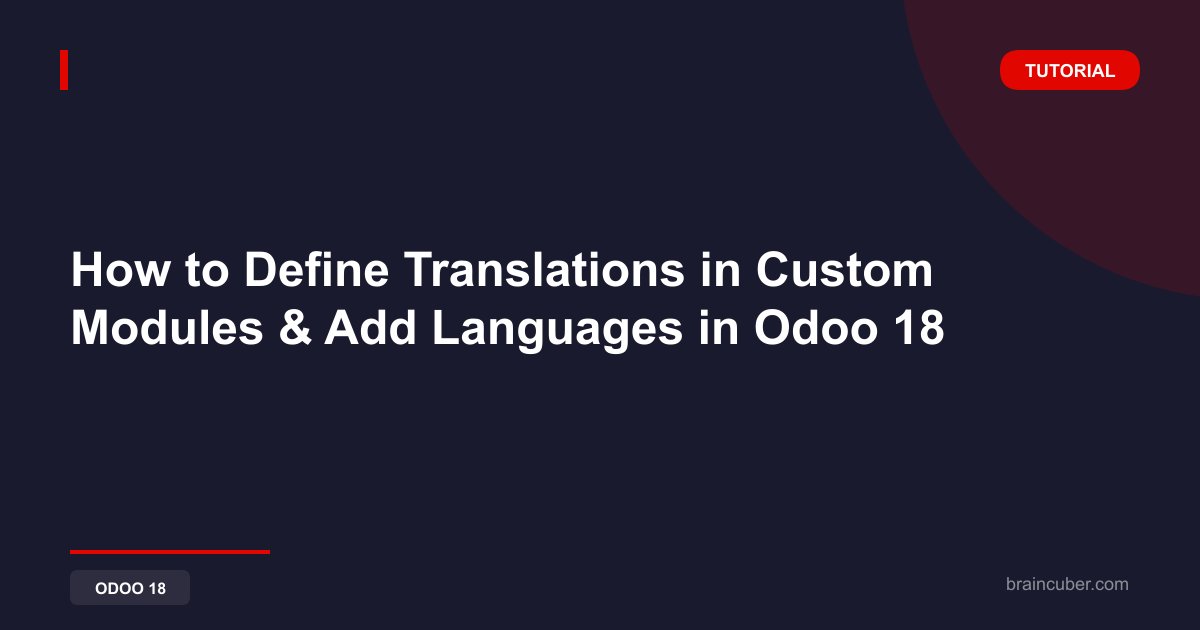 TUTORIAL

How to Define Translations in Custom Modules & Add Languages in Odoo 18

ODOO 18

braincuber.com